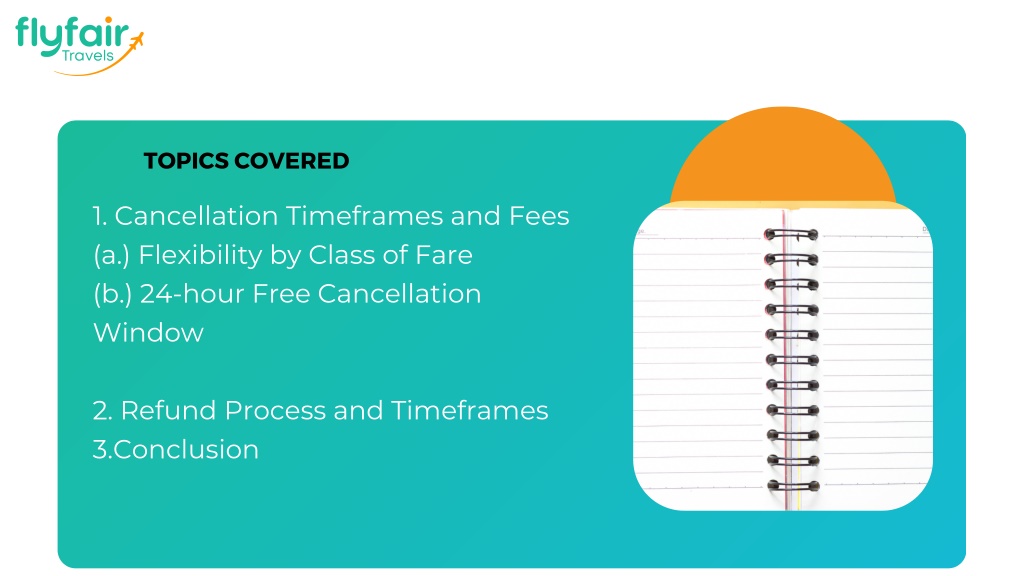 flyfair
Travels

TOPICS COVERED

1. Cancellation Timeframes and Fees
(a.) Flexibility by Class of Fare
(b.) 24-hour Free Cancellation Window

2. Refund Process and Timeframes
3.Conclusion